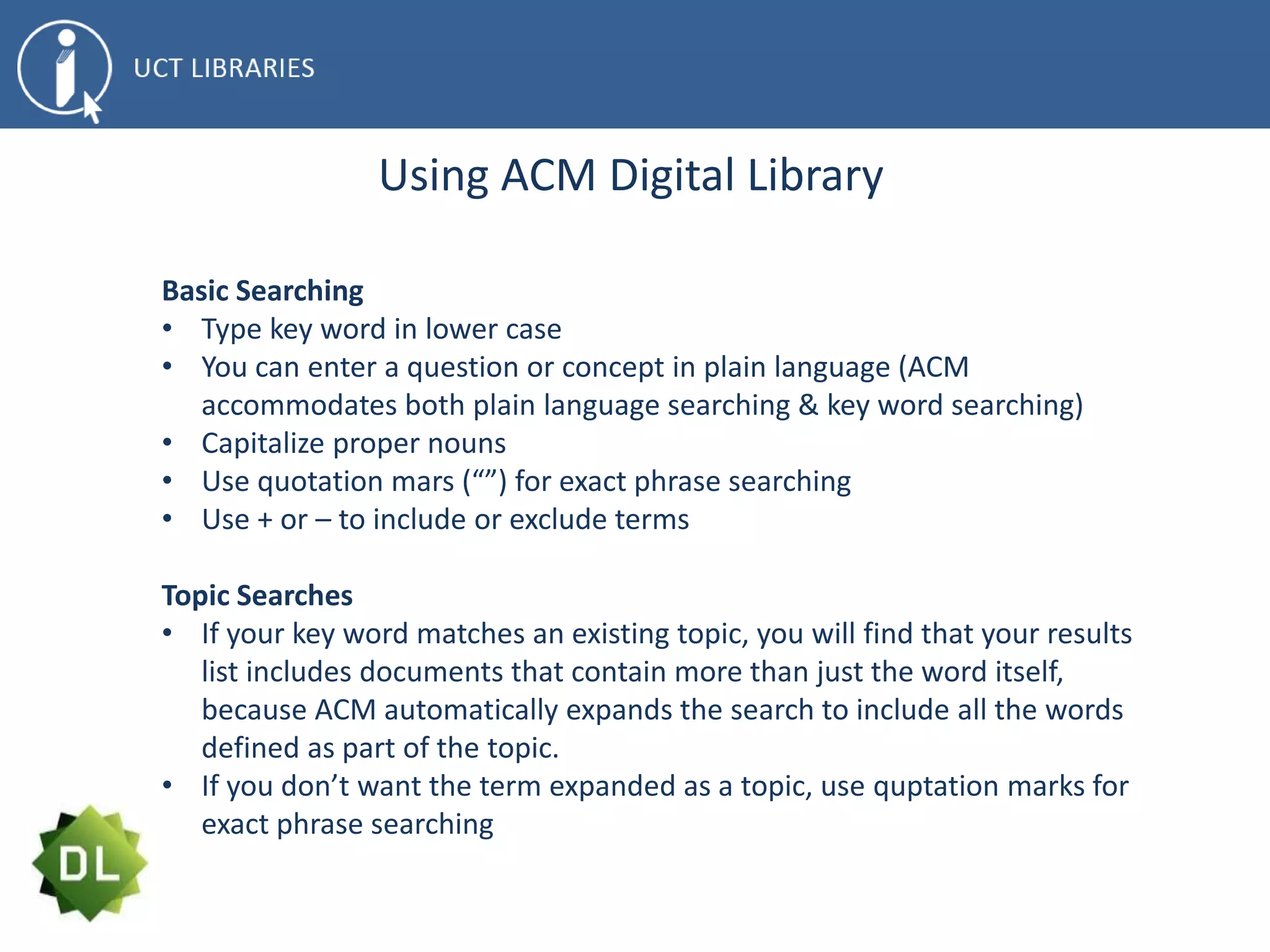 UCT LIBRARIES

Using ACM Digital Library

Basic Searching
• Type key word in lower case
• You can enter a question or concept in plain language (ACM accommodates both plain language searching & key word searching)
• Capitalize proper nouns
• Use quotation mars (“”) for exact phrase searching
• Use + or – to include or exclude terms

Topic Searches
• If your key word matches an existing topic, you will find that your results list includes documents that contain more than just the word itself, because ACM automatically expands the search to include all the words defined as part of the topic.
• If you don’t want the term expanded as a topic, use quptation marks for exact phrase searching

DL